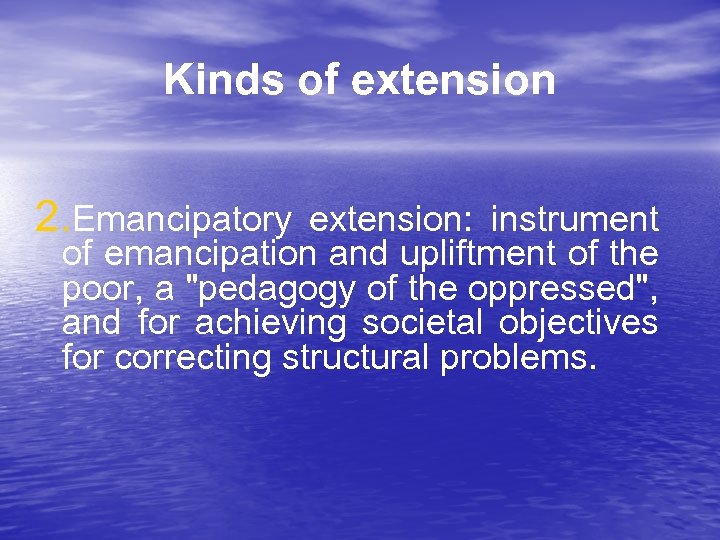 Kinds of extension

2.Emancipatory extension: instrument of emancipation and upliftment of the poor, a "pedagogy of the oppressed", and for achieving societal objectives for correcting structural problems.